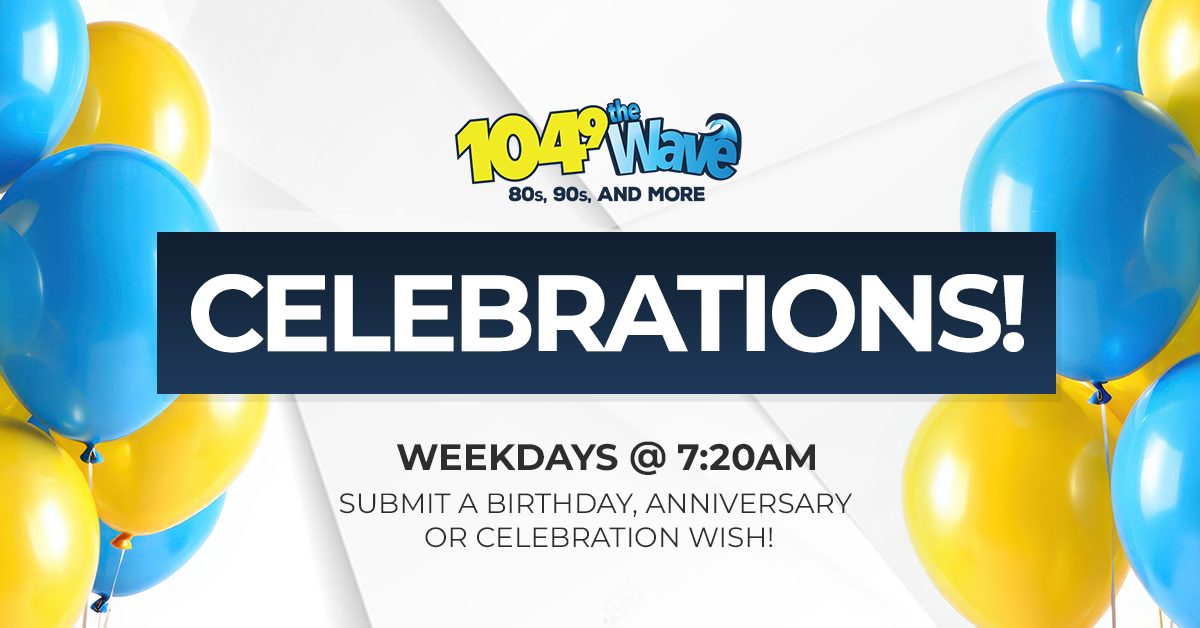 104.9 the Wave
80s, 90s, AND MORE

CELEBRATIONS!

WEEKDAYS @ 7:20AM
SUBMIT A BIRTHDAY, ANNIVERSARY OR CELEBRATION WISH!